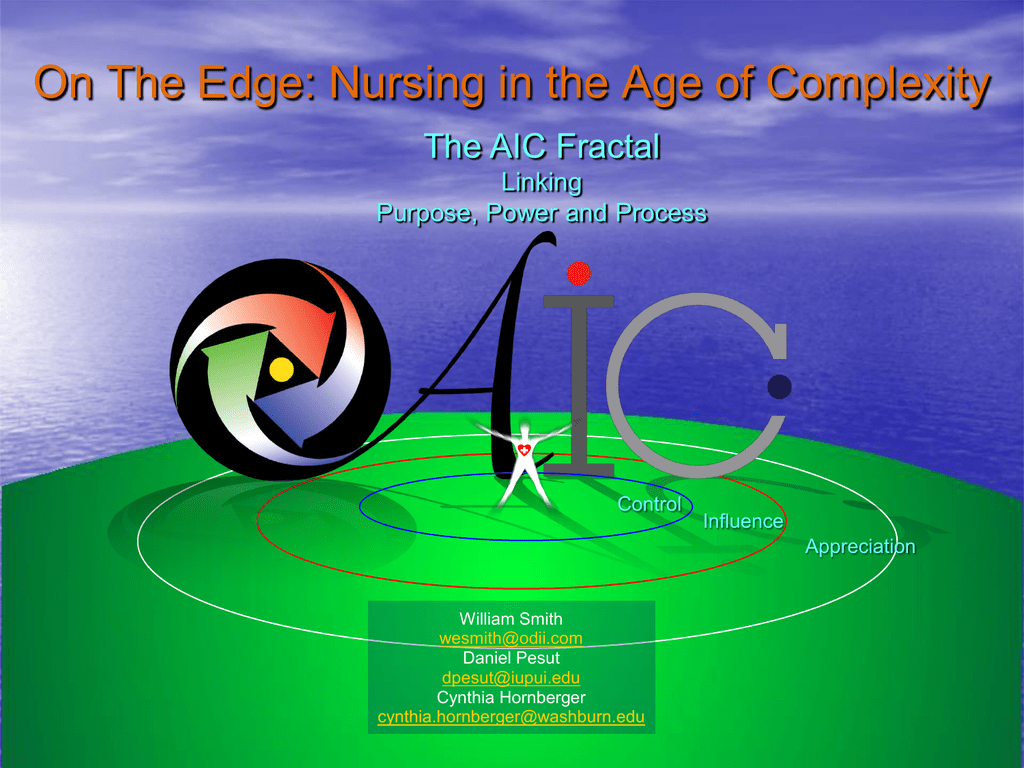 On The Edge: Nursing in the Age of Complexity

The AIC Fractal
Linking
Purpose, Power and Process

AIC

Control
Influence
Appreciation

William Smith
wesmith@odii.com
Daniel Pesut
dpesut@iupui.edu
Cynthia Hornberger
cynthia.hornberger@washburn.edu